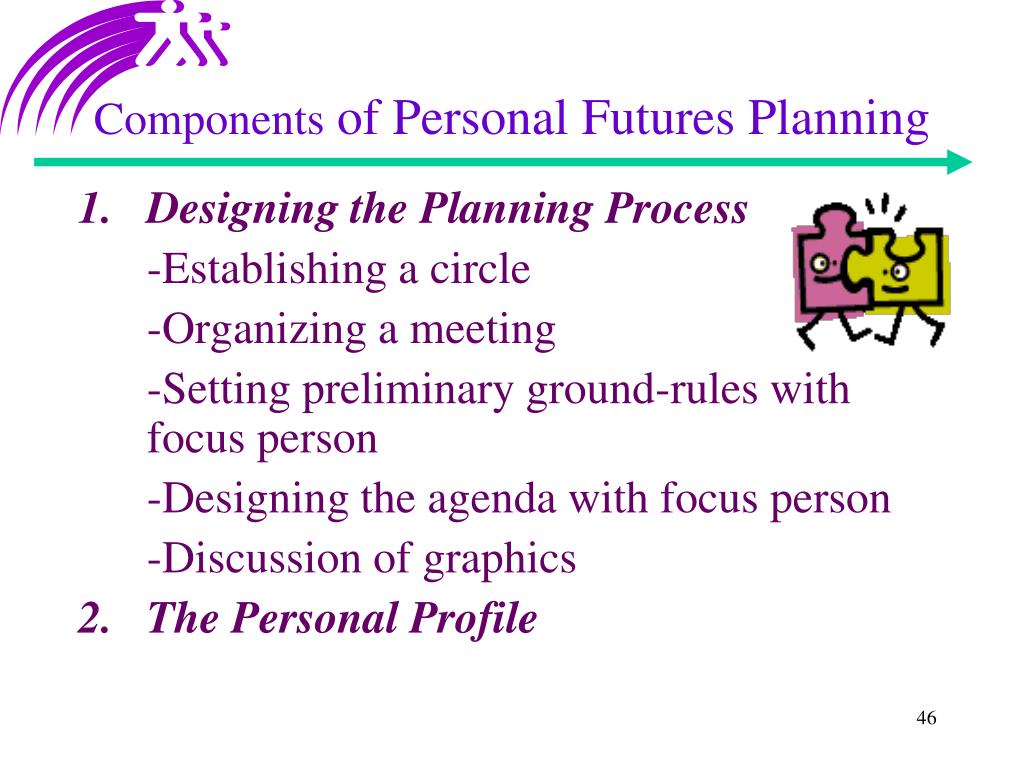 Components of Personal Futures Planning

1. Designing the Planning Process
-Establishing a circle
-Organizing a meeting
-Setting preliminary ground-rules with focus person
-Designing the agenda with focus person
-Discussion of graphics
2. The Personal Profile

46